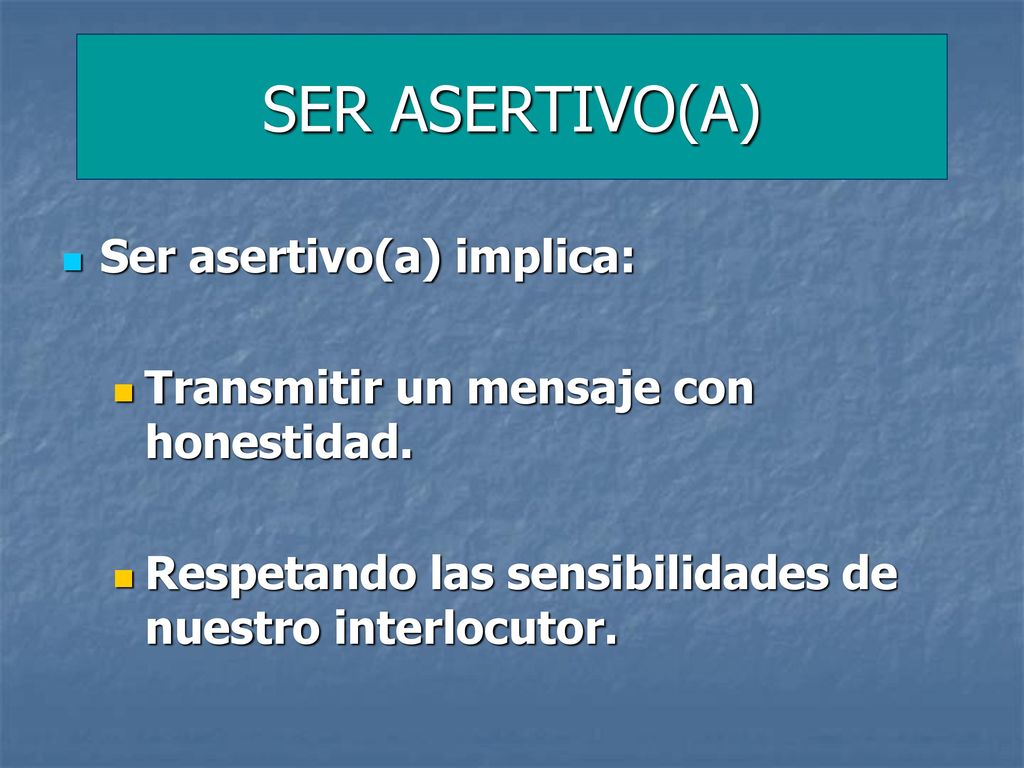 SER ASERTIVO(A)

Ser asertivo(a) implica:

Transmitir un mensaje con honestidad.

Respetando las sensibilidades de nuestro interlocutor.